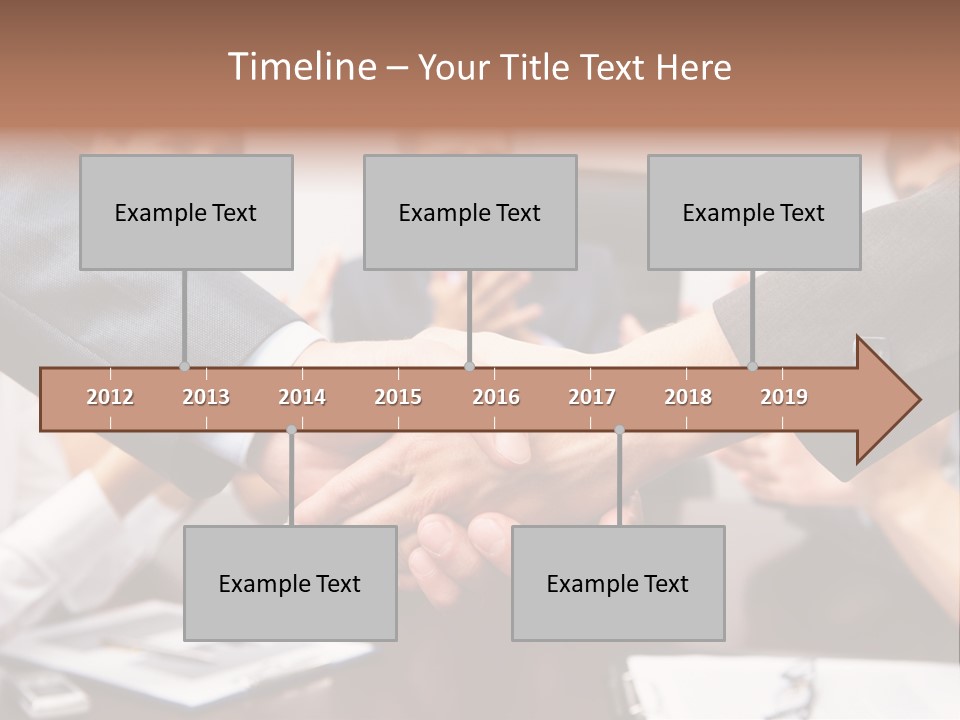 Timeline – Your Title Text Here

Example Text

Example Text

Example Text

2012 2013 2014 2015 2016 2017 2018 2019

Example Text

Example Text